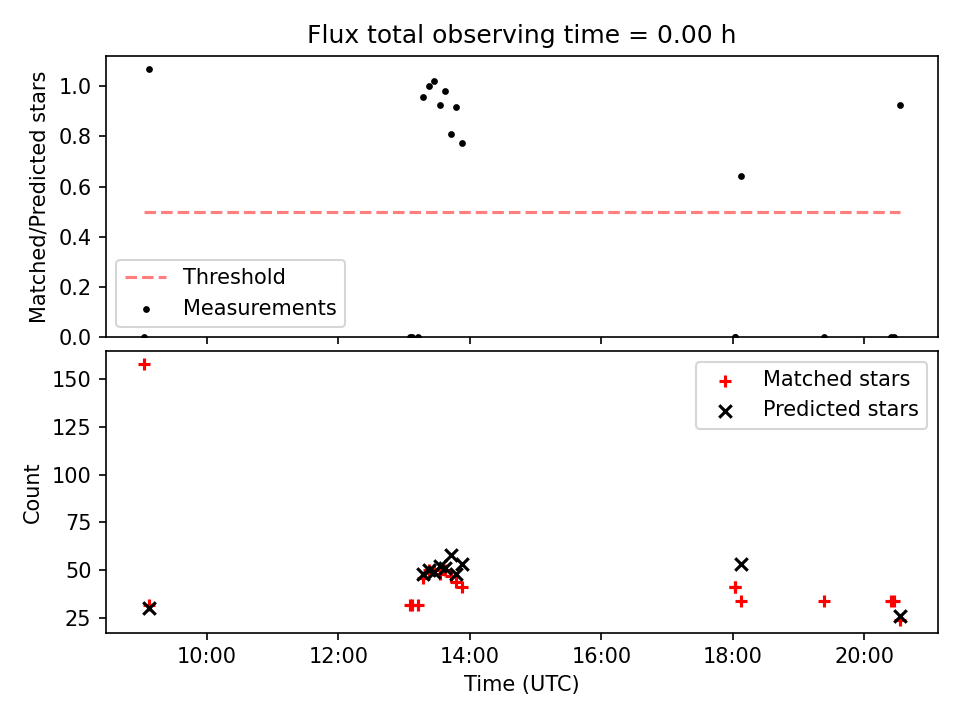 Flux total observing time = 0.00 h

Matched/Predicted stars

1.0
0.8
0.6
0.4
0.2
0.0

Threshold
Measurements

Count

150
125
100
75
50
25

Matched stars
Predicted stars

10:00
12:00
14:00
16:00
18:00
20:00

Time (UTC)